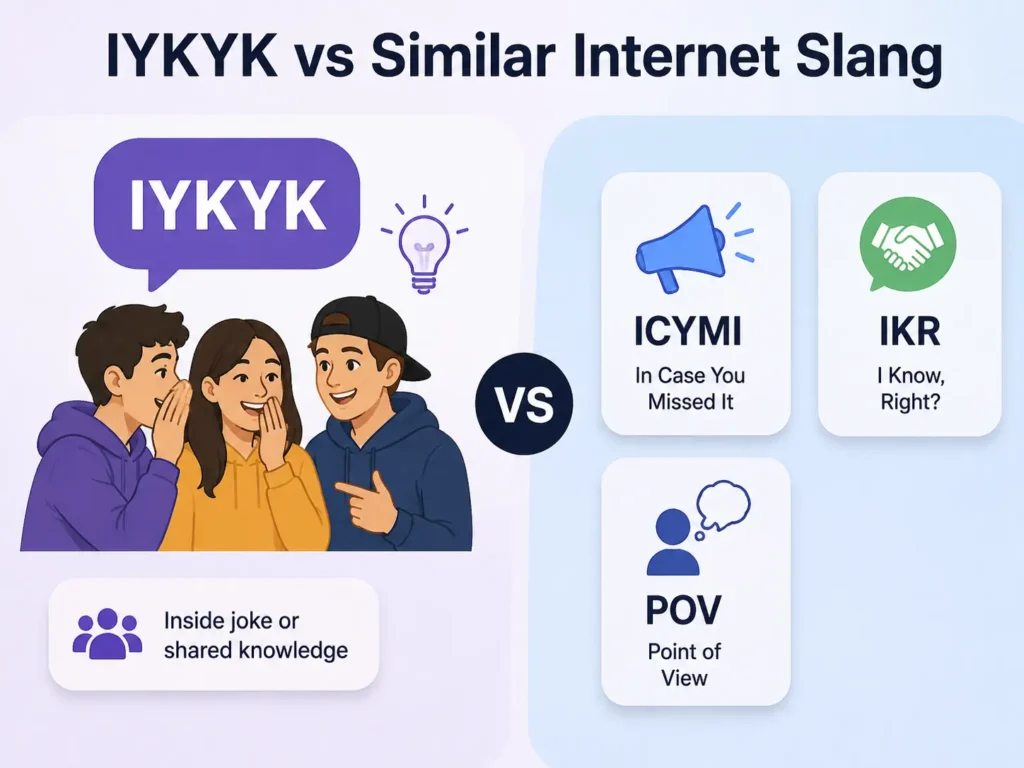 IYKYK vs Similar Internet Slang

IYKYK

Inside joke or shared knowledge

VS

ICYMI
In Case You Missed It

IKR
I Know, Right?

POV
Point of View